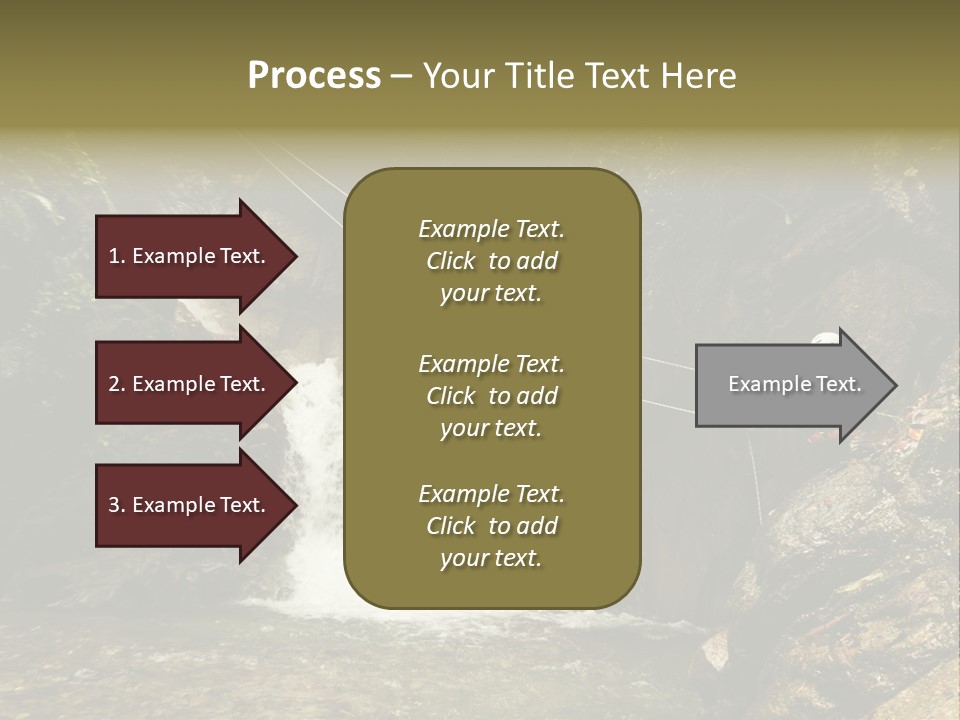 Process – Your Title Text Here

1. Example Text.

2. Example Text.

3. Example Text.

Example Text. Click to add your text.

Example Text. Click to add your text.

Example Text. Click to add your text.

Example Text.